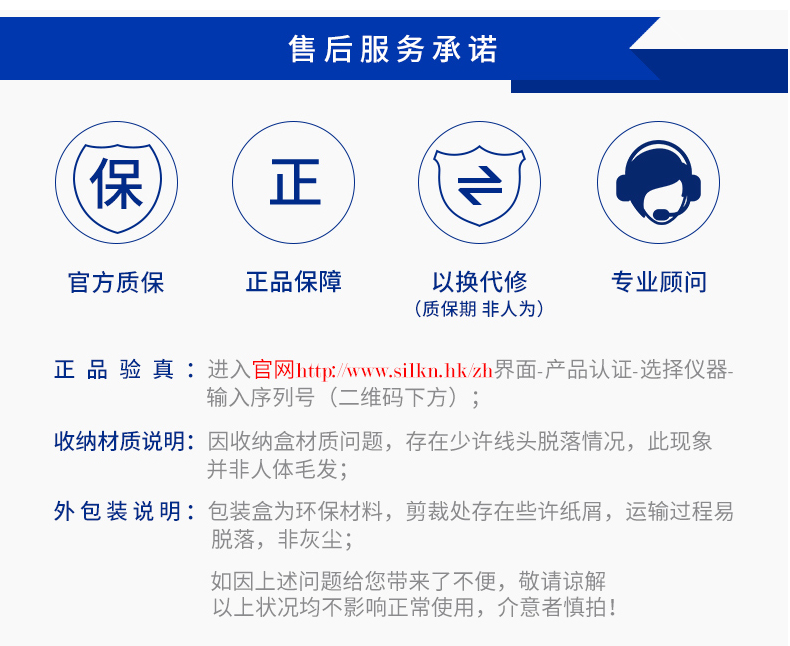 售后服务承诺

保

正

官方质保

正品保障

以换代修
（质保期 非人为）

专业顾问

正品验真：进入官网http://www.silkn.hk/zh界面-产品认证-选择仪器-输入序列号（二维码下方）；

收纳材质说明：因收纳盒材质问题，存在少许线头脱落情况，此现象并非人体毛发；

外包装说明：包装盒为环保材料，剪裁处存在些许纸屑，运输过程易脱落，非灰尘；

如因上述问题给您带来了不便，敬请谅解
以上状况均不影响正常使用，介意者慎拍！